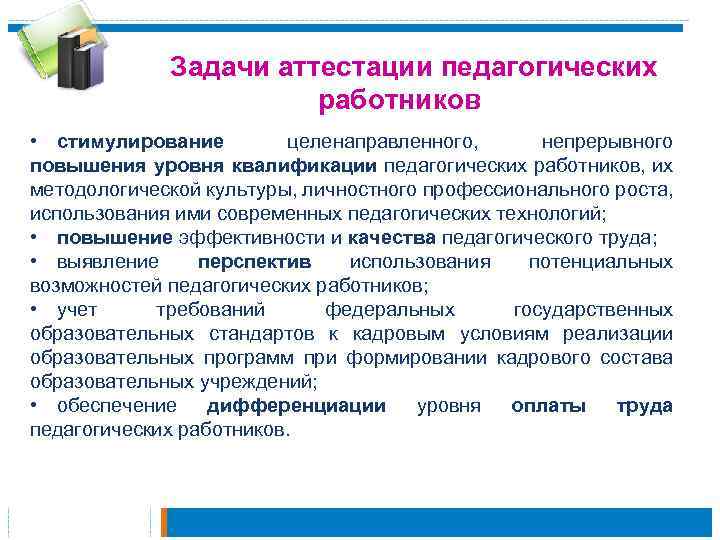 Задачи аттестации педагогических работников

• стимулирование целенаправленного, непрерывного повышения уровня квалификации педагогических работников, их методологической культуры, личностного профессионального роста, использования ими современных педагогических технологий;
• повышение эффективности и качества педагогического труда;
• выявление перспектив использования потенциальных возможностей педагогических работников;
• учет требований федеральных государственных образовательных стандартов к кадровым условиям реализации образовательных программ при формировании кадрового состава образовательных учреждений;
• обеспечение дифференциации уровня оплаты труда педагогических работников.